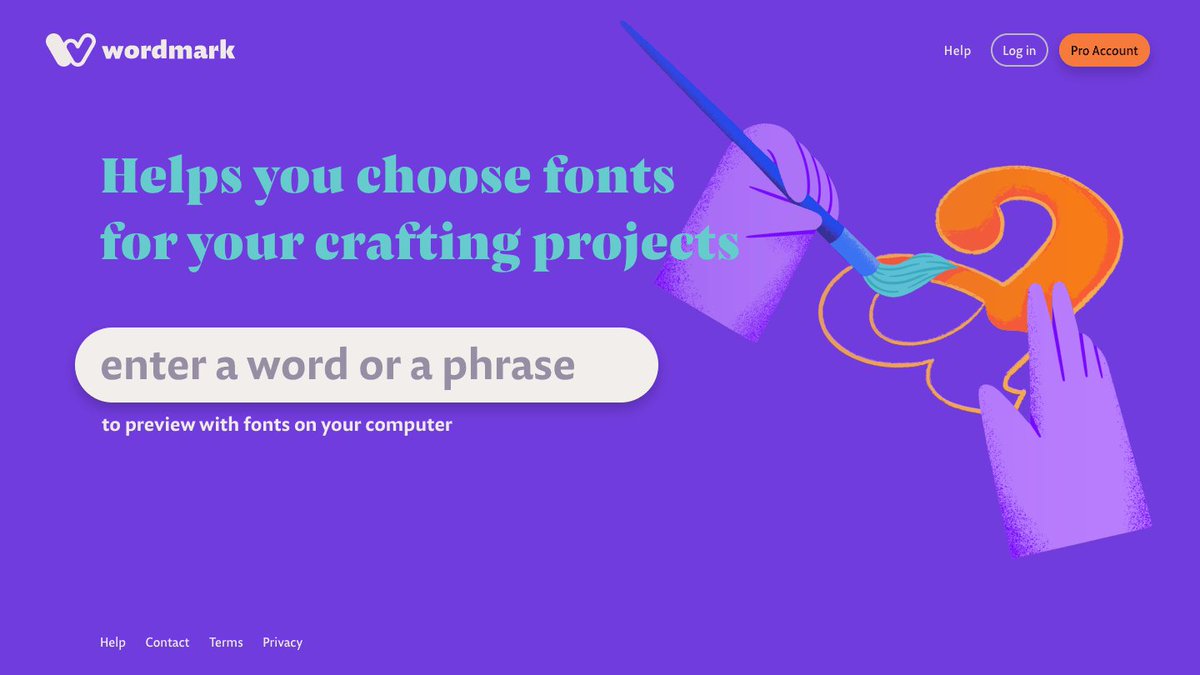 wordmark

Help Log in Pro Account

Helps you choose fonts for your crafting projects

enter a word or a phrase

to preview with fonts on your computer

Help Contact Terms Privacy